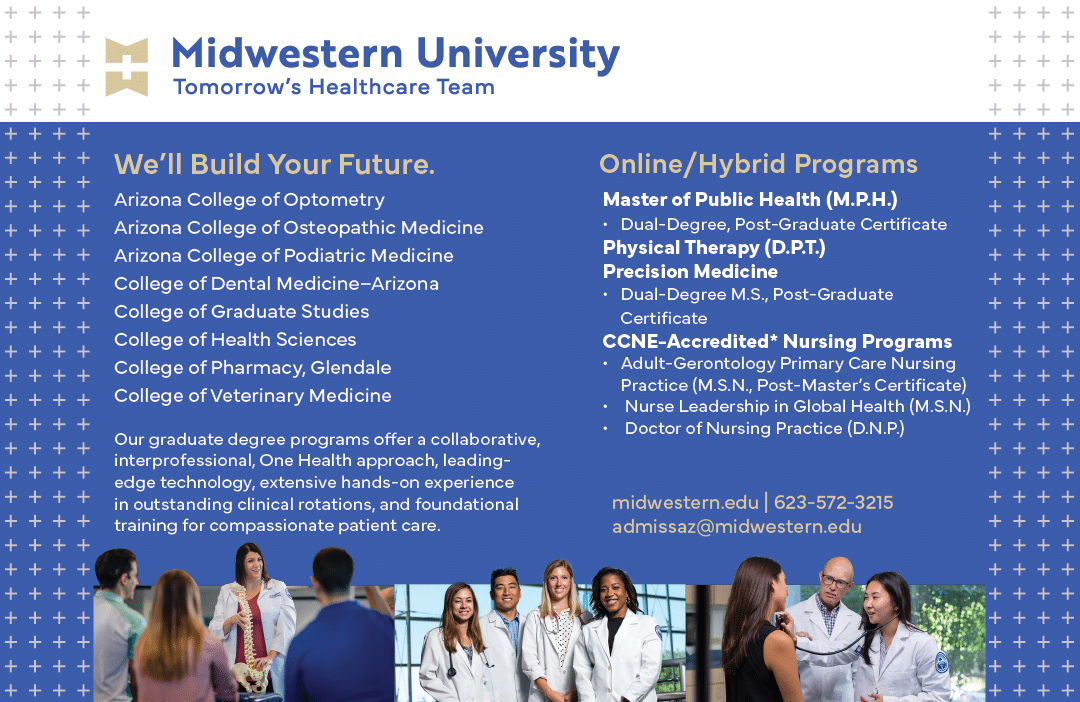 Midwestern University
Tomorrow's Healthcare Team

We'll Build Your Future.

Arizona College of Optometry
Arizona College of Osteopathic Medicine
Arizona College of Podiatric Medicine
College of Dental Medicine–Arizona
College of Graduate Studies
College of Health Sciences
College of Pharmacy, Glendale
College of Veterinary Medicine

Our graduate degree programs offer a collaborative, interprofessional, One Health approach, leading-edge technology, extensive hands-on experience in outstanding clinical rotations, and foundational training for compassionate patient care.

Online/Hybrid Programs

Master of Public Health (M.P.H.)
• Dual-Degree, Post-Graduate Certificate
Physical Therapy (D.P.T.)
Precision Medicine
• Dual-Degree M.S., Post-Graduate Certificate
CCNE-Accredited* Nursing Programs
• Adult-Gerontology Primary Care Nursing Practice (M.S.N., Post-Master's Certificate)
• Nurse Leadership in Global Health (M.S.N.)
• Doctor of Nursing Practice (D.N.P.)

midwestern.edu | 623-572-3215
admissaz@midwestern.edu